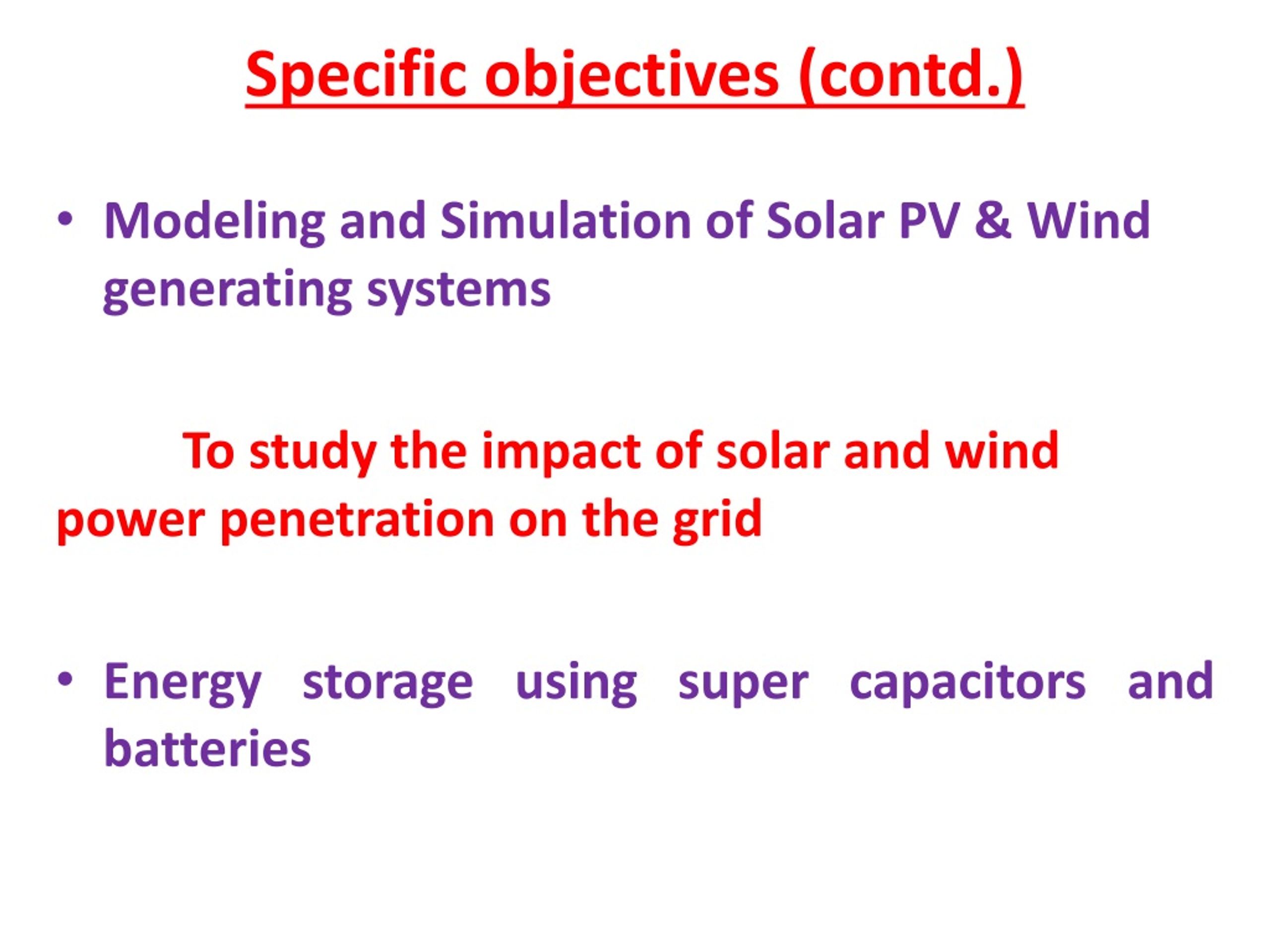 Specific objectives (contd.)

• Modeling and Simulation of Solar PV & Wind generating systems

To study the impact of solar and wind power penetration on the grid

• Energy storage using super capacitors and batteries